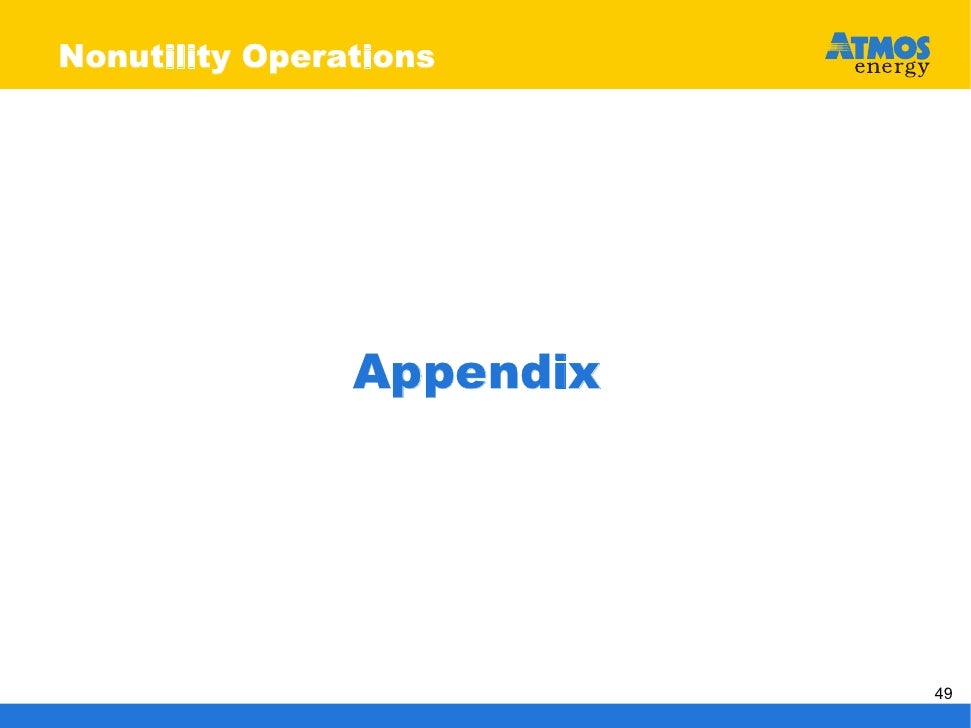 Nonutility Operations

ATMOS energy

Appendix

49